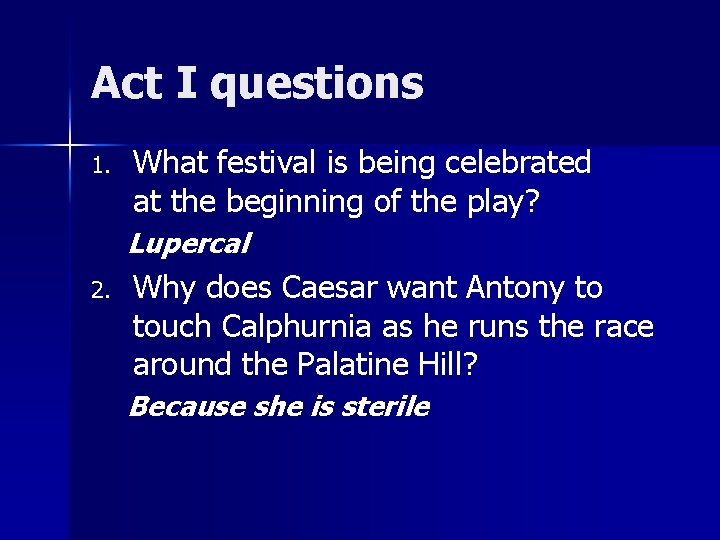 Act I questions

1. What festival is being celebrated at the beginning of the play?

Lupercal

2. Why does Caesar want Antony to touch Calphurnia as he runs the race around the Palatine Hill?

Because she is sterile